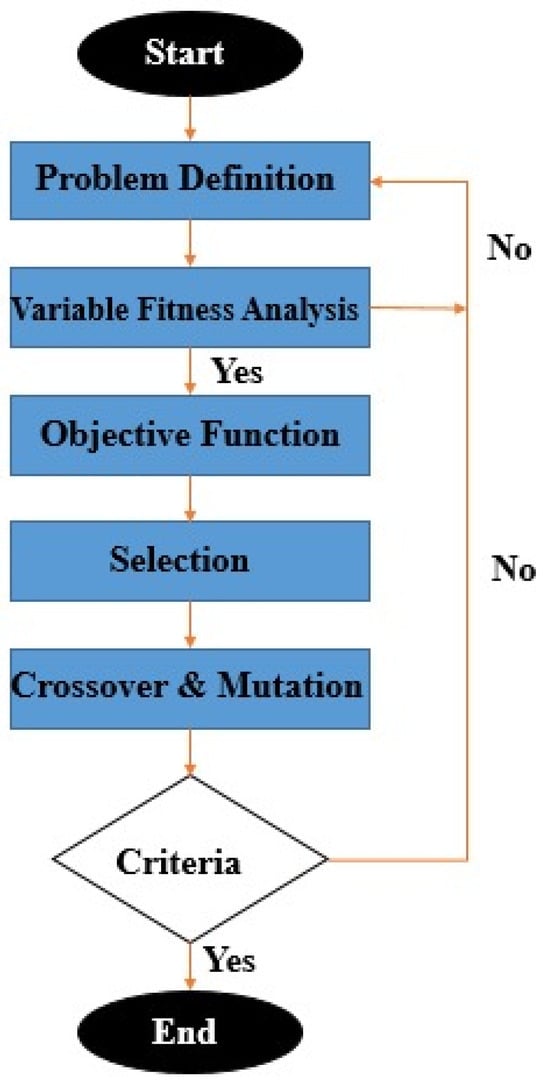 Start

Problem Definition

No

Variable Fitness Analysis

Yes

Objective Function

Selection

No

Crossover & Mutation

Criteria

Yes

End